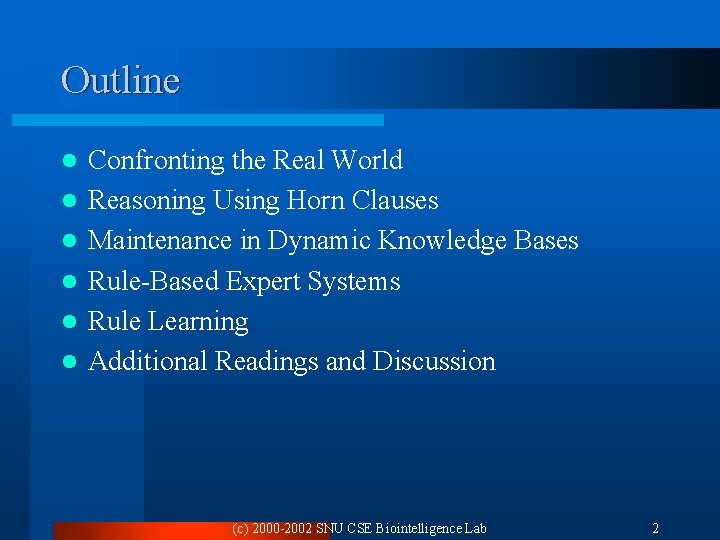 Outline

- Confronting the Real World
- Reasoning Using Horn Clauses
- Maintenance in Dynamic Knowledge Bases
- Rule-Based Expert Systems
- Rule Learning
- Additional Readings and Discussion

(c) 2000-2002 SNU CSE Biointelligence Lab

2